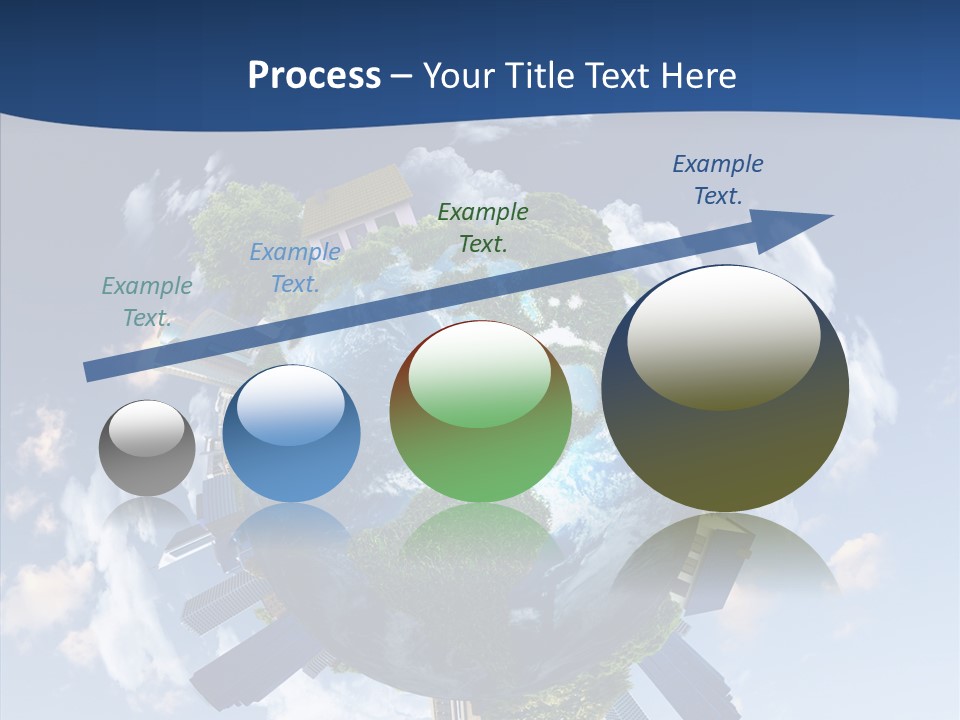 Process – Your Title Text Here

Example Text.

Example Text.

Example Text.

Example Text.